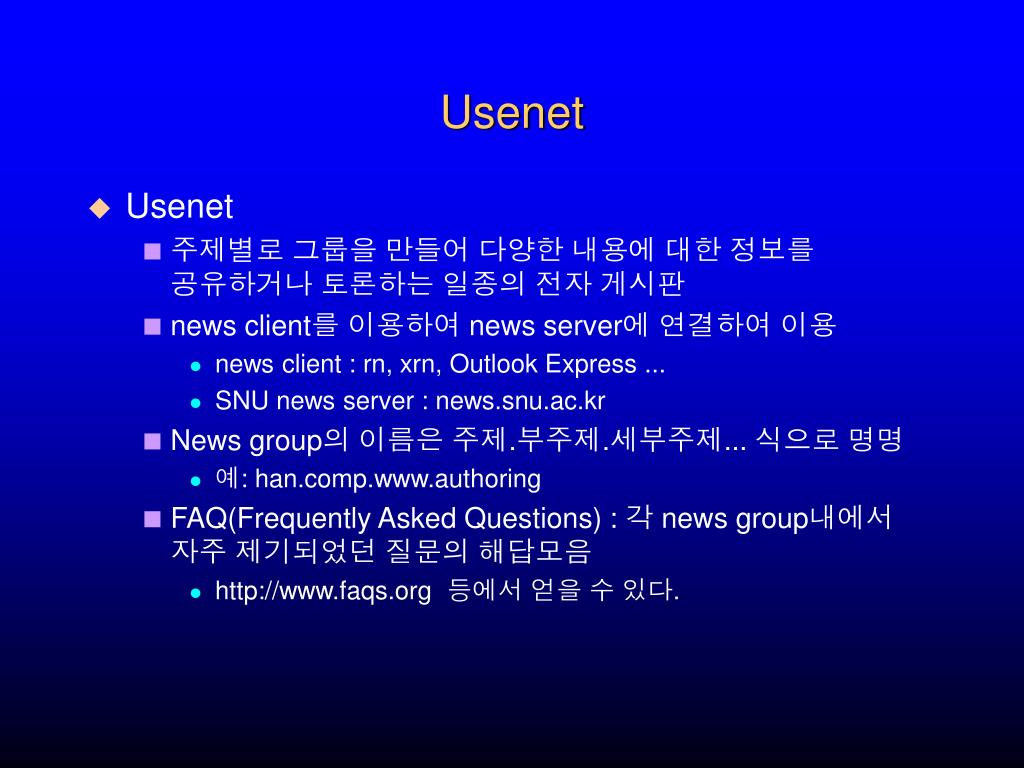 Usenet

Usenet

주제별로 그룹을 만들어 다양한 내용에 대한 정보를 공유하거나 토론하는 일종의 전자 게시판

news client를 이용하여 news server에 연결하여 이용

news client : rn, xrn, Outlook Express ...

SNU news server : news.snu.ac.kr

News group의 이름은 주제.부주제.세부주제... 식으로 명명

예: han.comp.www.authoring

FAQ(Frequently Asked Questions) : 각 news group내에서 자주 제기되었던 질문의 해답모음

http://www.faqs.org 등에서 얻을 수 있다.